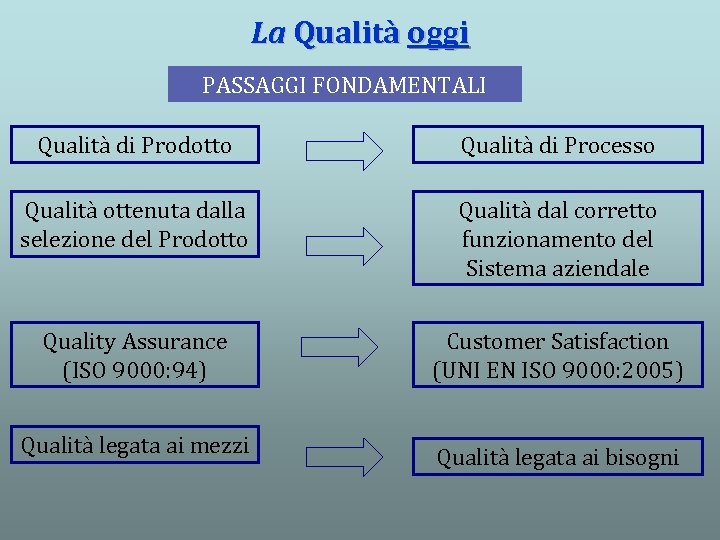 La Qualità oggi

PASSAGGI FONDAMENTALI

Qualità di Prodotto

Qualità di Processo

Qualità ottenuta dalla selezione del Prodotto

Qualità dal corretto funzionamento del Sistema aziendale

Quality Assurance (ISO 9000:94)

Customer Satisfaction (UNI EN ISO 9000:2005)

Qualità legata ai mezzi

Qualità legata ai bisogni